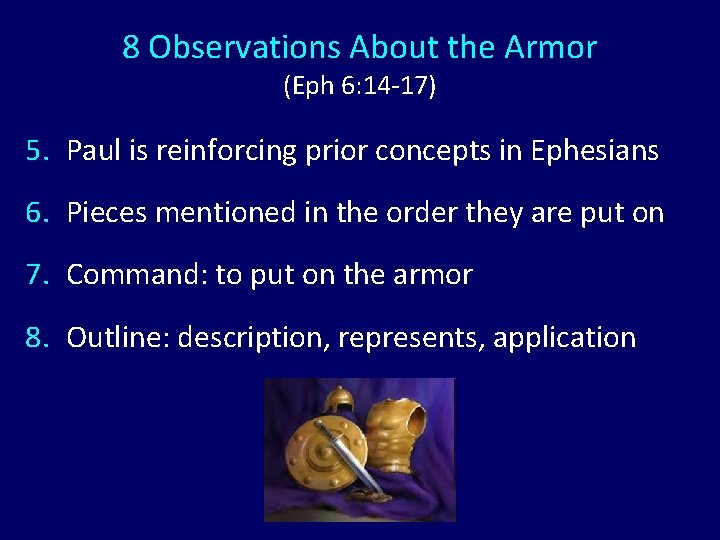 8 Observations About the Armor
(Eph 6:14-17)

5. Paul is reinforcing prior concepts in Ephesians

6. Pieces mentioned in the order they are put on

7. Command: to put on the armor

8. Outline: description, represents, application